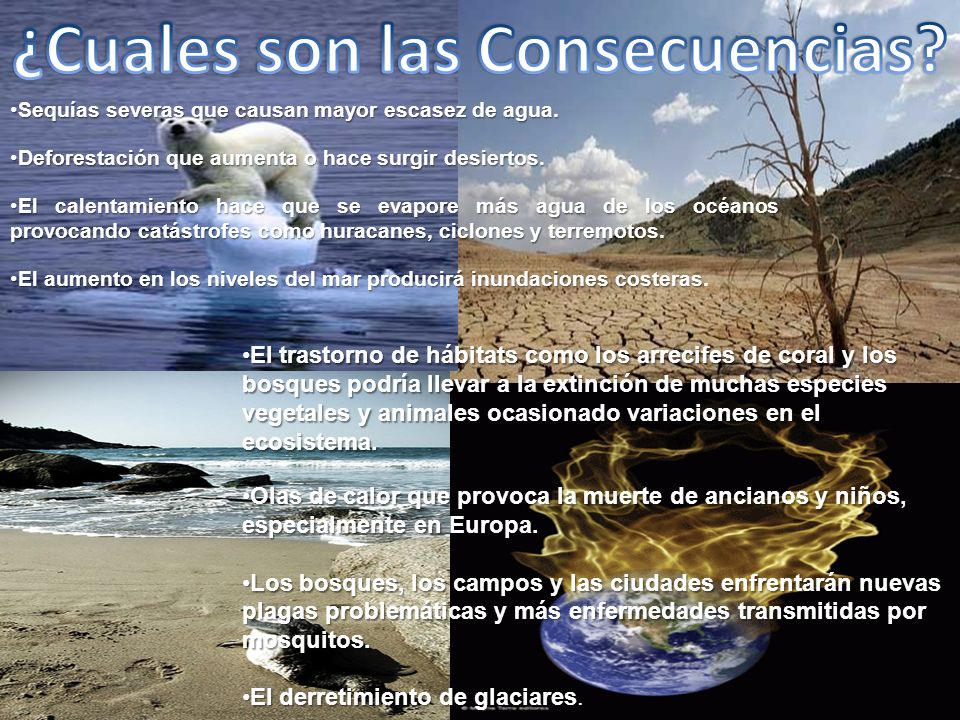 ¿Cuales son las Consecuencias?

•Sequías severas que causan mayor escasez de agua.

•Deforestación que aumenta o hace surgir desiertos.

•El calentamiento hace que se evapore más agua de los océanos provocando catástrofes como huracanes, ciclones y terremotos.

•El aumento en los niveles del mar producirá inundaciones costeras.

•El trastorno de hábitats como los arrecifes de coral y los bosques podría llevar a la extinción de muchas especies vegetales y animales ocasionado variaciones en el ecosistema.

•Olas de calor que provoca la muerte de ancianos y niños, especialmente en Europa.

•Los bosques, los campos y las ciudades enfrentarán nuevas plagas problemáticas y más enfermedades transmitidas por mosquitos.

•El derretimiento de glaciares.